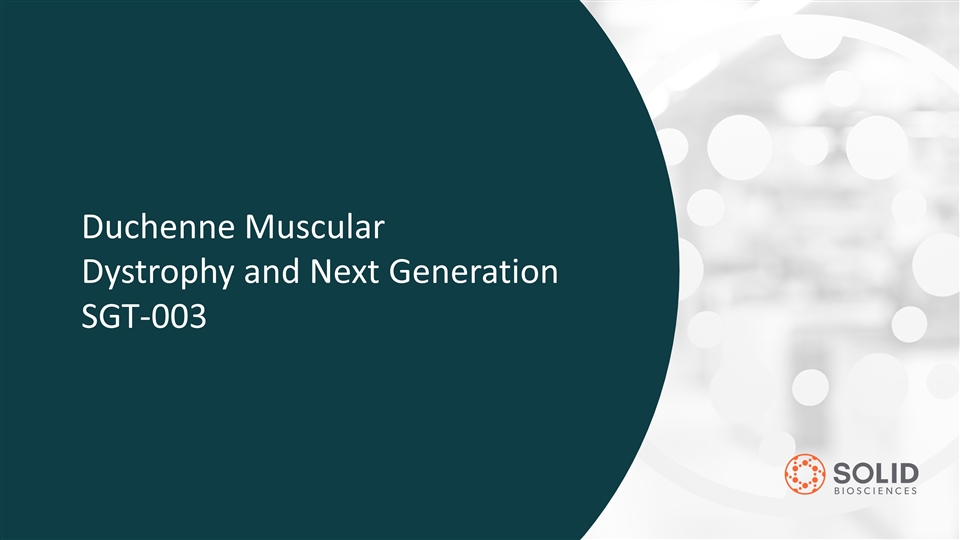 Duchenne Muscular Dystrophy and Next Generation SGT-003

SOLID
BIOSCIENCES